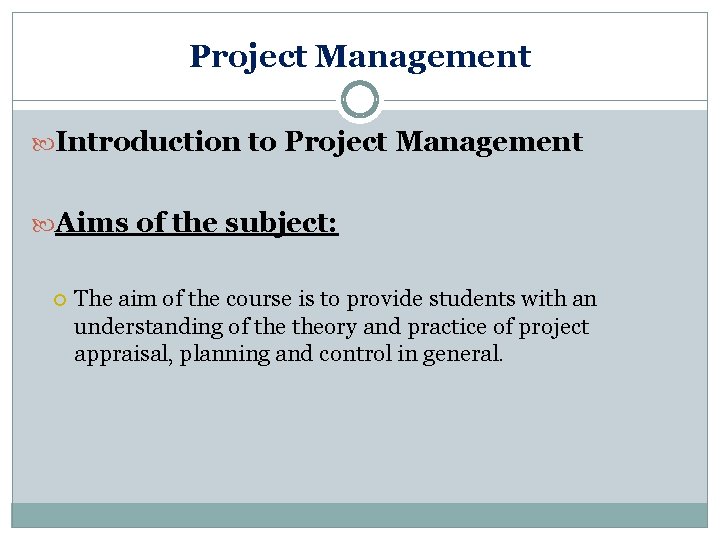 Project Management

Introduction to Project Management

Aims of the subject:

The aim of the course is to provide students with an understanding of the theory and practice of project appraisal, planning and control in general.